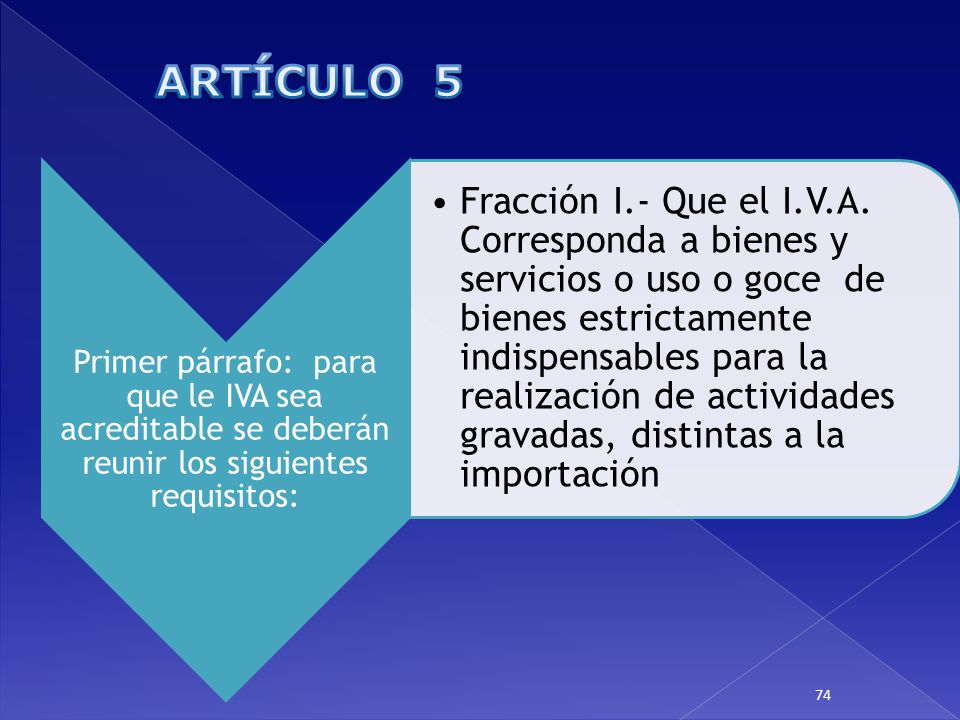 ARTÍCULO 5

Primer párrafo: para que le IVA sea acreditable se deberán reunir los siguientes requisitos:

• Fracción I.- Que el I.V.A. Corresponda a bienes y servicios o uso o goce de bienes estrictamente indispensables para la realización de actividades gravadas, distintas a la importación

74